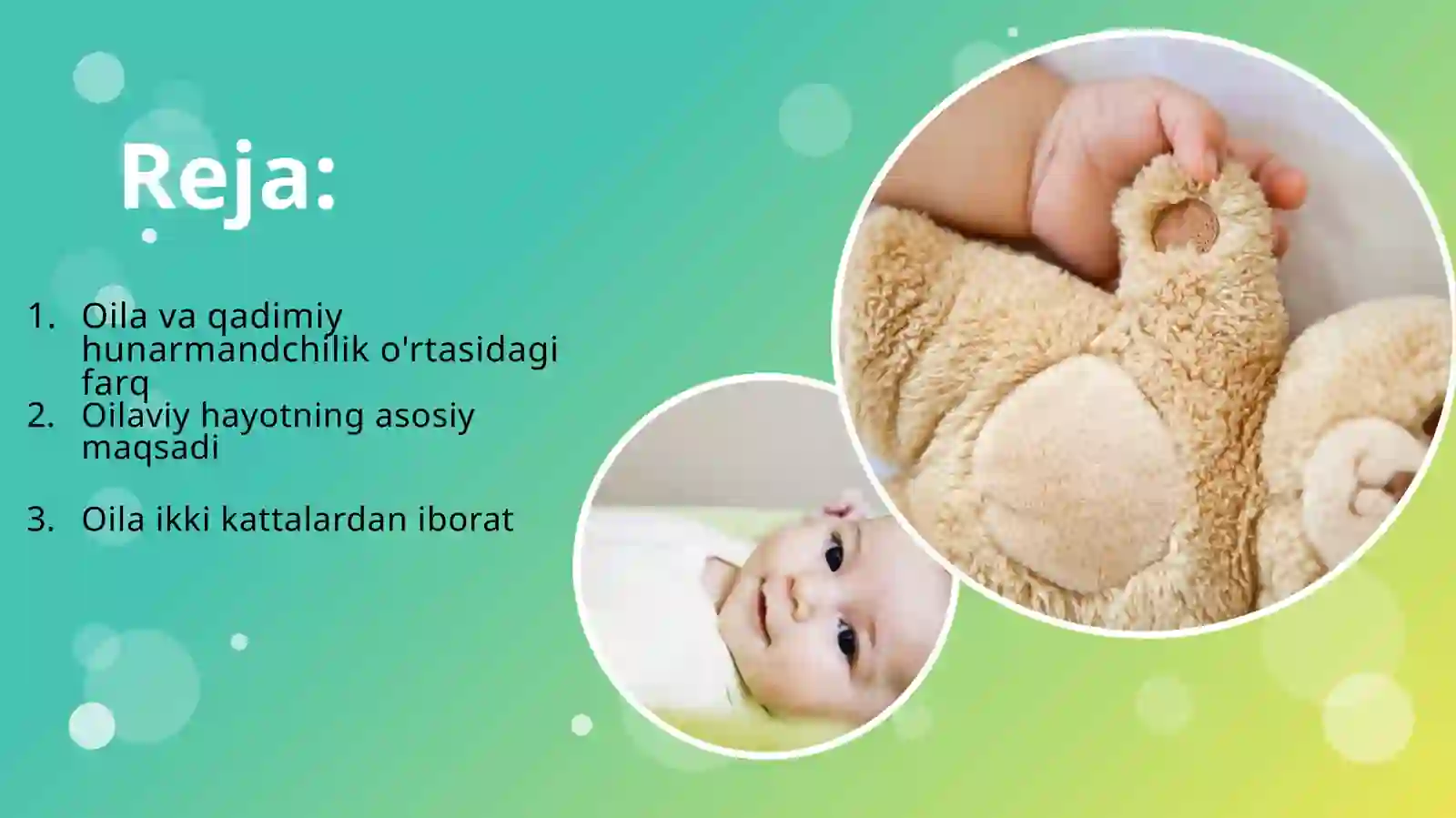 Reja:

1. Oila va qadimiy hunarmandchilik o'rtasidagi farq
2. Oilaviy hayotning asosiy maqsadi

3. Oila ikki kattalardan iborat